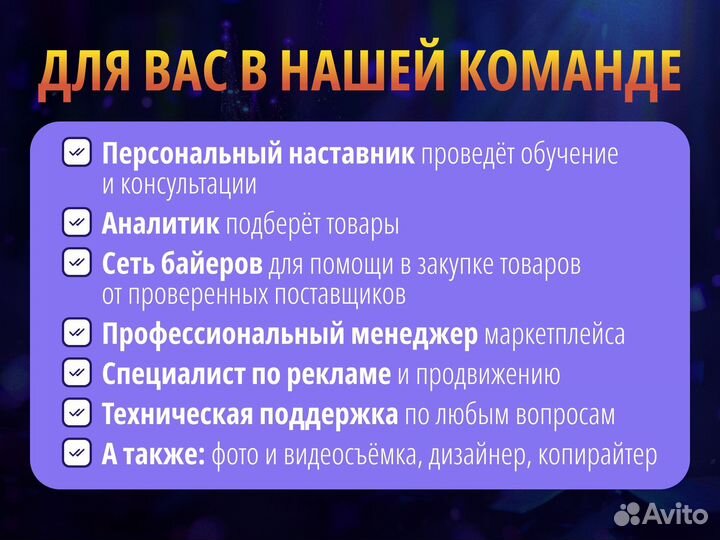 ДЛЯ ВАС В НАШЕЙ КОМАНДЕ

Персональный наставник проведёт обучение и консультации

Аналитик подберёт товары

Сеть байеров для помощи в закупке товаров от проверенных поставщиков

Профессиональный менеджер маркетплейса

Специалист по рекламе и продвижению

Техническая поддержка по любым вопросам

А также: фото и видеосъёмка, дизайнер, копирайтер

Avito